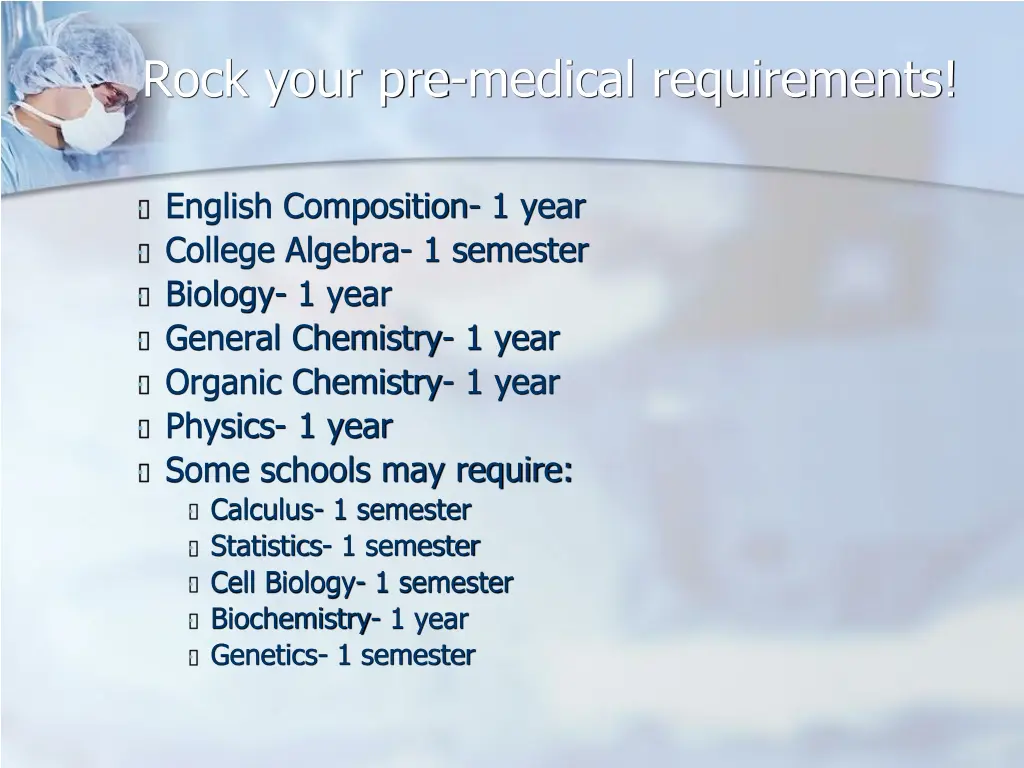 Rock your pre-medical requirements!

- English Composition- 1 year
- College Algebra- 1 semester
- Biology- 1 year
- General Chemistry- 1 year
- Organic Chemistry- 1 year
- Physics- 1 year
- Some schools may require:
  - Calculus- 1 semester
  - Statistics- 1 semester
  - Cell Biology- 1 semester
  - Biochemistry- 1 year
  - Genetics- 1 semester